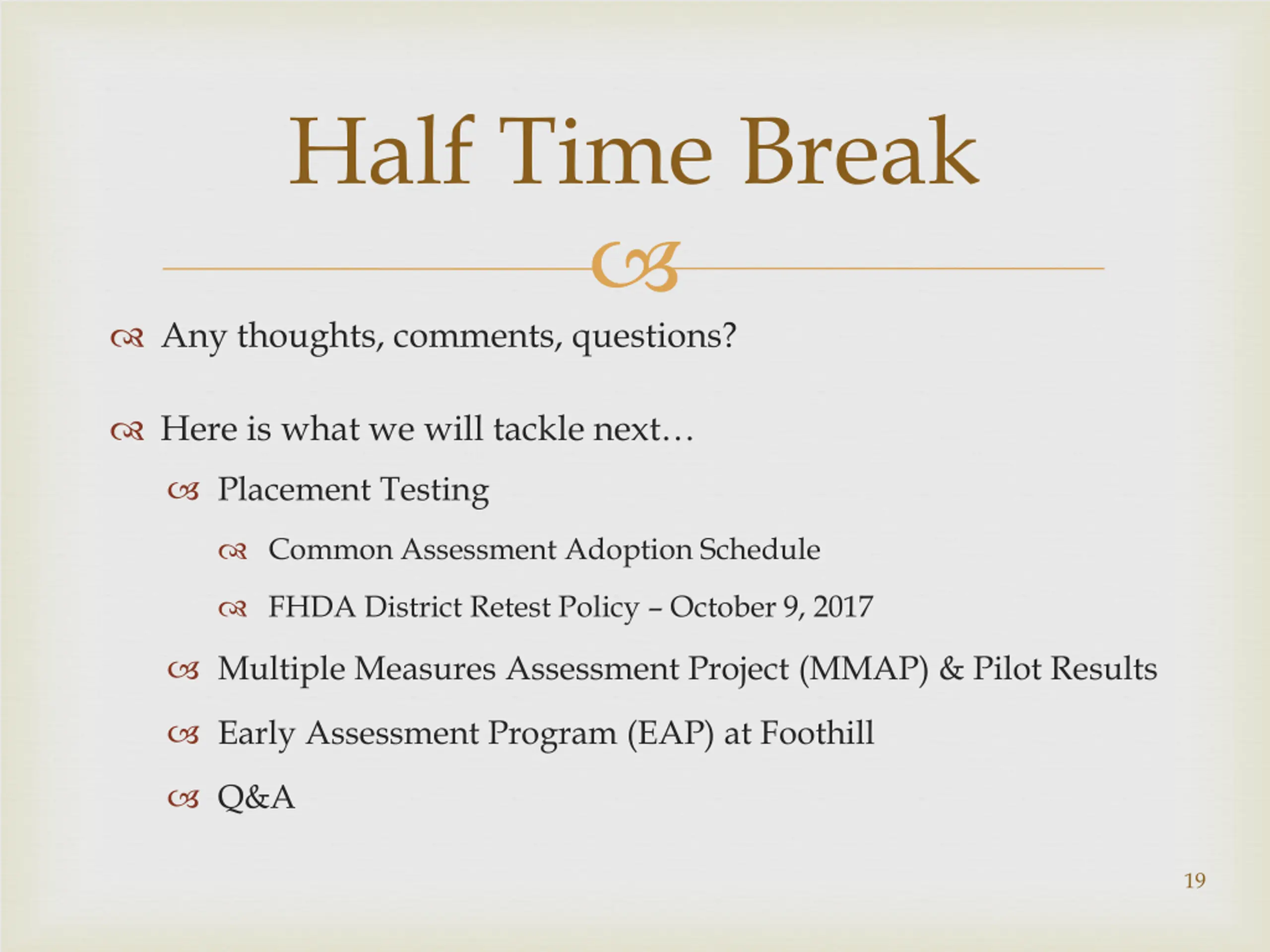 Half Time Break

Any thoughts, comments, questions?

Here is what we will tackle next…

Placement Testing

Common Assessment Adoption Schedule

FHDA District Retest Policy – October 9, 2017

Multiple Measures Assessment Project (MMAP) & Pilot Results

Early Assessment Program (EAP) at Foothill

Q&A

19